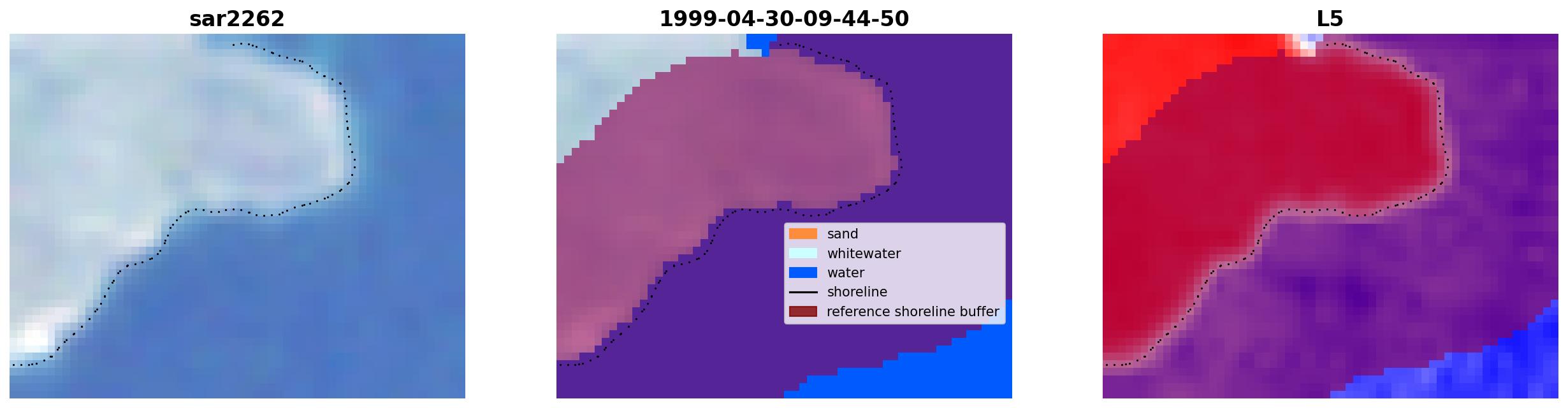 sar2262

1999-04-30-09-44-50

sand
whitewater
water
shoreline
reference shoreline buffer

L5